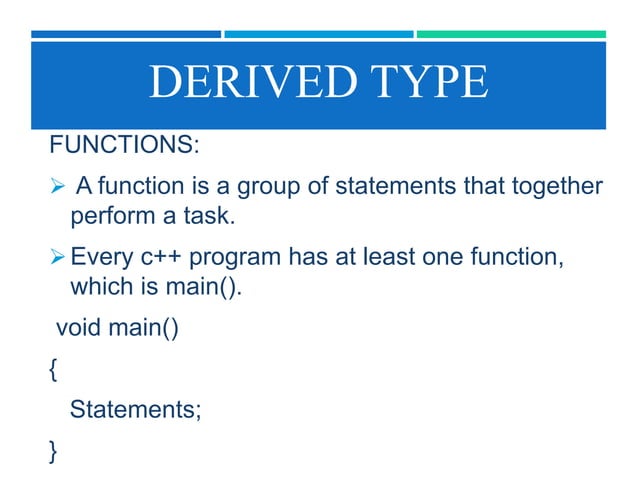 DERIVED TYPE

FUNCTIONS:

➢ A function is a group of statements that together perform a task.

➢ Every c++ program has at least one function, which is main().

void main()

{

Statements;

}